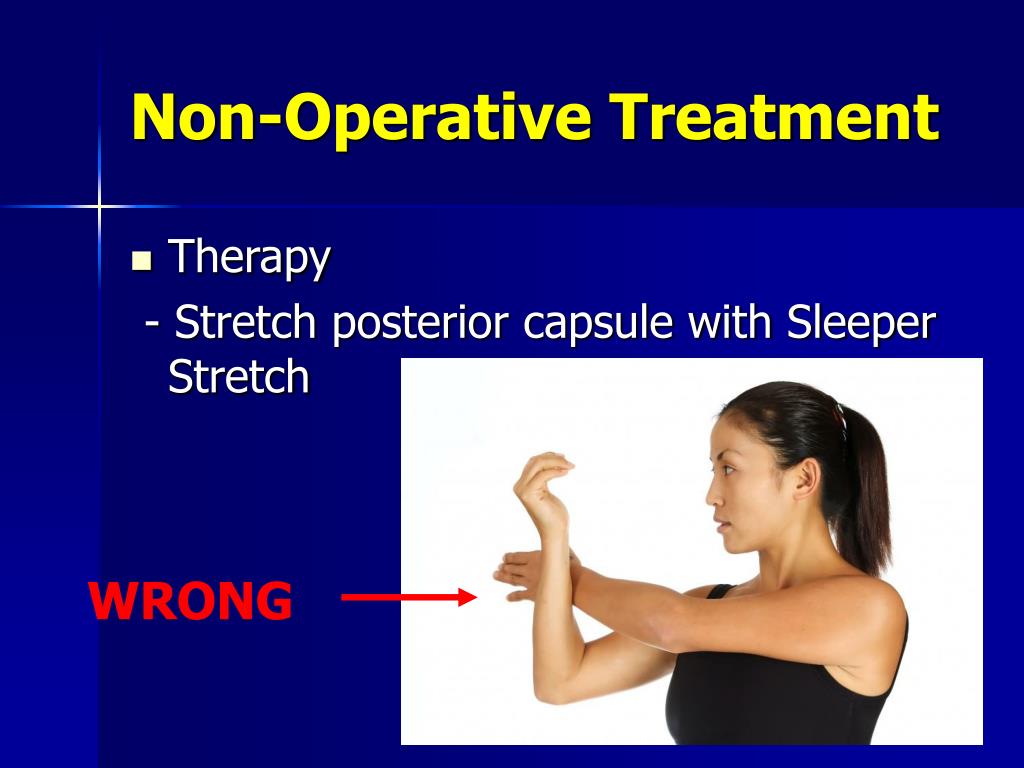 Non-Operative Treatment

Therapy

- Stretch posterior capsule with Sleeper Stretch

WRONG